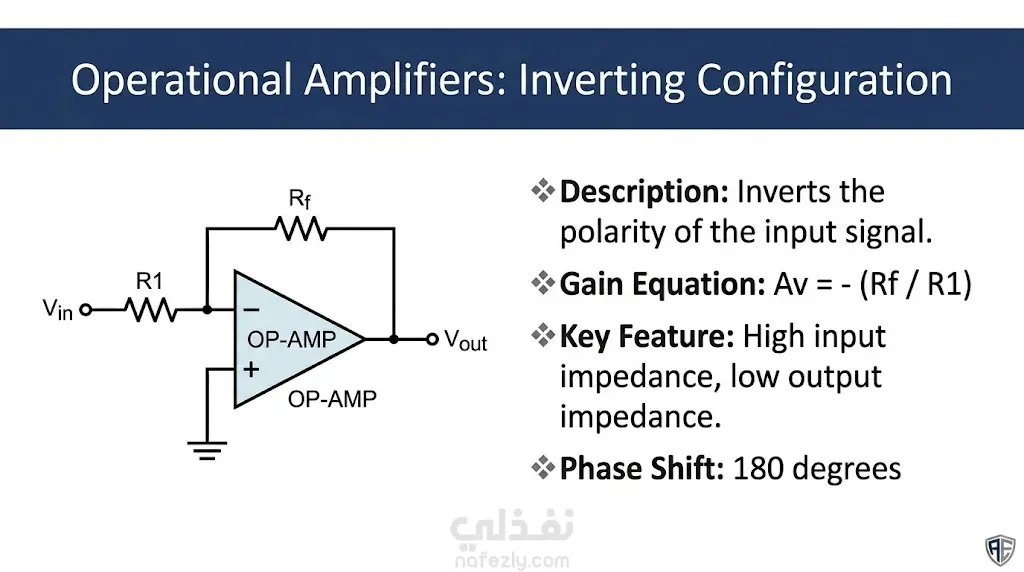 Operational Amplifiers: Inverting Configuration

$R_f$

R1

$V_{in}$

−

OP-AMP

+

OP-AMP

$V_{out}$

❖ **Description:** Inverts the polarity of the input signal.

❖ **Gain Equation:** Av = - (Rf / R1)

❖ **Key Feature:** High input impedance, low output impedance.

❖ **Phase Shift:** 180 degrees

نفذلي
nafezly.com

AF